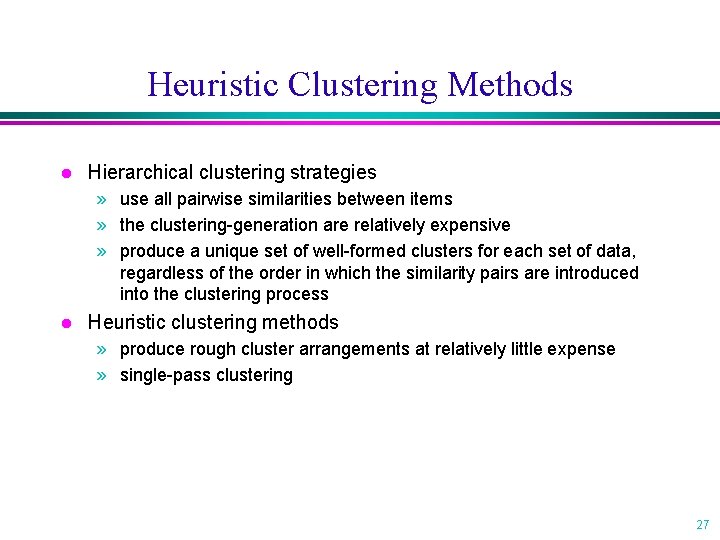 Heuristic Clustering Methods

● Hierarchical clustering strategies
» use all pairwise similarities between items
» the clustering-generation are relatively expensive
» produce a unique set of well-formed clusters for each set of data, regardless of the order in which the similarity pairs are introduced into the clustering process

● Heuristic clustering methods
» produce rough cluster arrangements at relatively little expense
» single-pass clustering

27